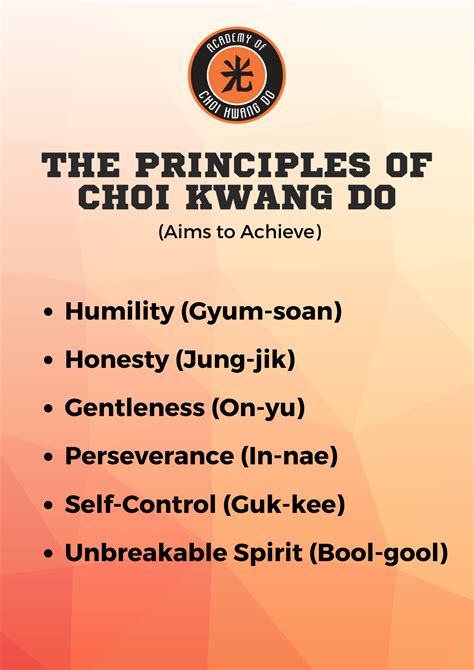 ACADEMY OF
光
CHOI KWANG DO

THE PRINCIPLES OF CHOI KWANG DO
(Aims to Achieve)

• Humility (Gyum-soan)
• Honesty (Jung-jik)
• Gentleness (On-yu)
• Perseverance (In-nae)
• Self-Control (Guk-kee)
• Unbreakable Spirit (Bool-gool)